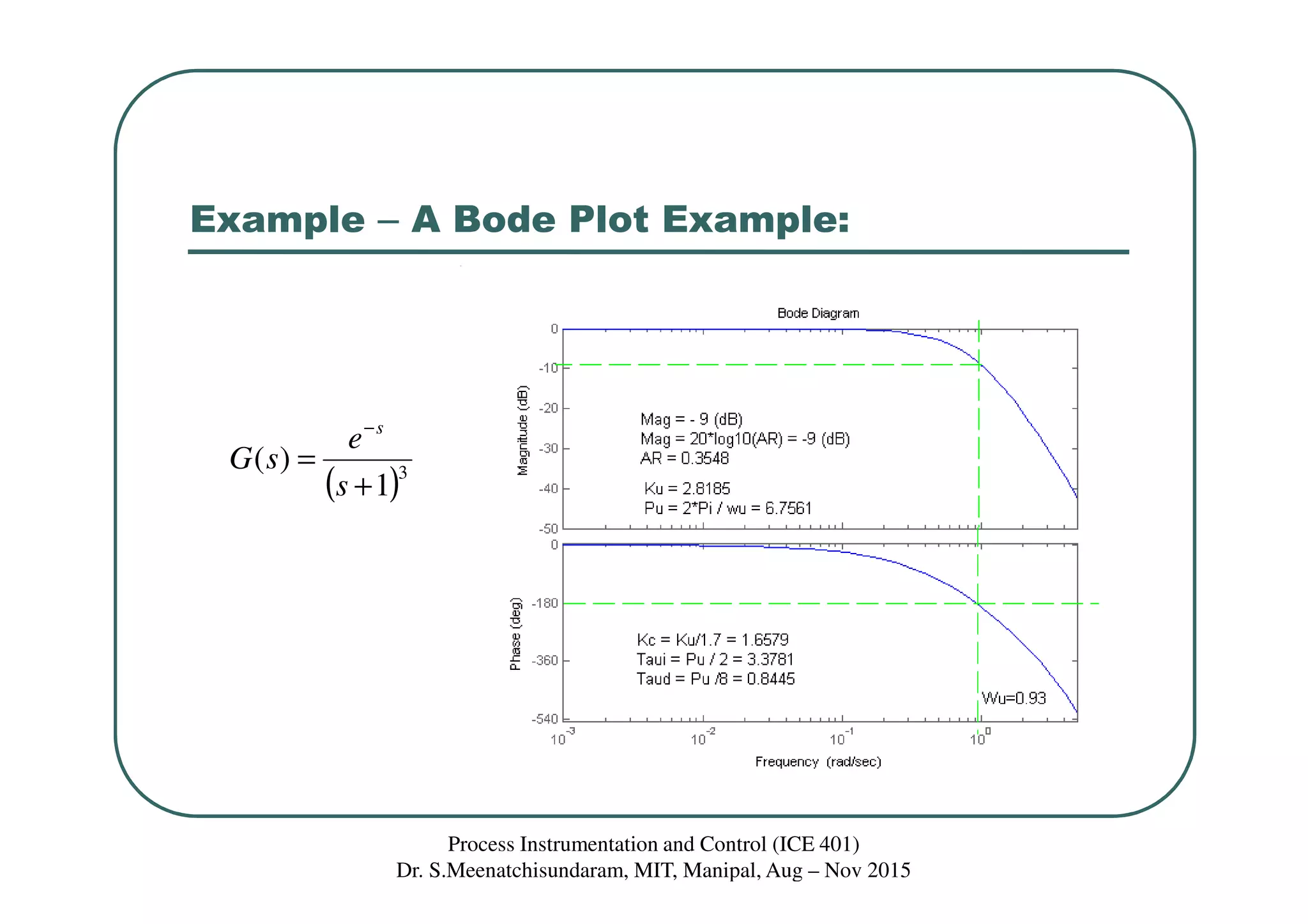 Example – A Bode Plot Example:

$G(s) = \frac{e^{-s}}{(s+1)^3}$

Bode Diagram

Magnitude (dB)

0
-10
-20
-30
-40
-50

Mag = - 9 (dB)
Mag = 20*log10(AR) = -9 (dB)
AR = 0.3548

Ku = 2.8185
Pu = 2*Pi / wu = 6.7561

Phase (deg)

0
-180
-360
-540

Kc = Ku/1.7 = 1.6579
Taui = Pu / 2 = 3.3781
Taud = Pu /8 = 0.8445

Wu=0.93

$10^{-3}$ $10^{-2}$ $10^{-1}$ $10^{0}$

Frequency (rad/sec)

Process Instrumentation and Control (ICE 401)
Dr. S.Meenatchisundaram, MIT, Manipal, Aug – Nov 2015